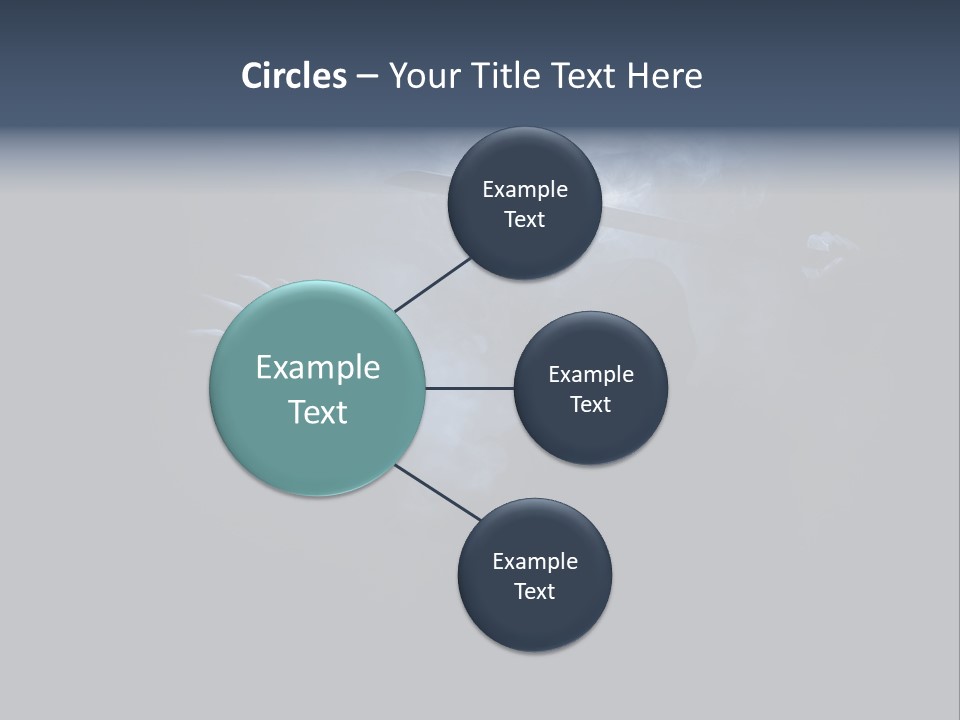 Circles – Your Title Text Here

Example Text

Example Text

Example Text

Example Text